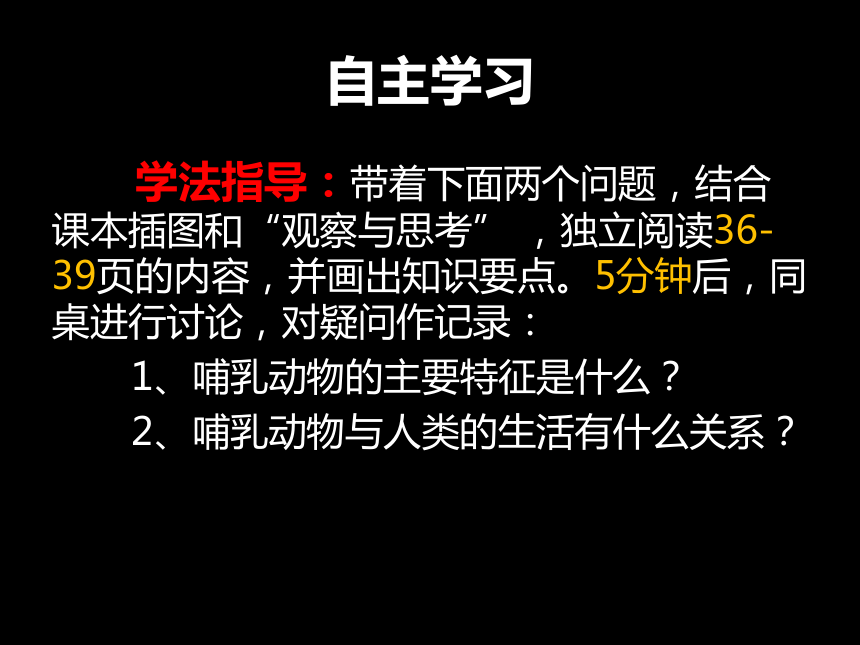 自主学习

学法指导：带着下面两个问题，结合课本插图和“观察与思考”，独立阅读36-39页的内容，并画出知识要点。5分钟后，同桌进行讨论，对疑问作记录：

1、哺乳动物的主要特征是什么？

2、哺乳动物与人类的生活有什么关系？